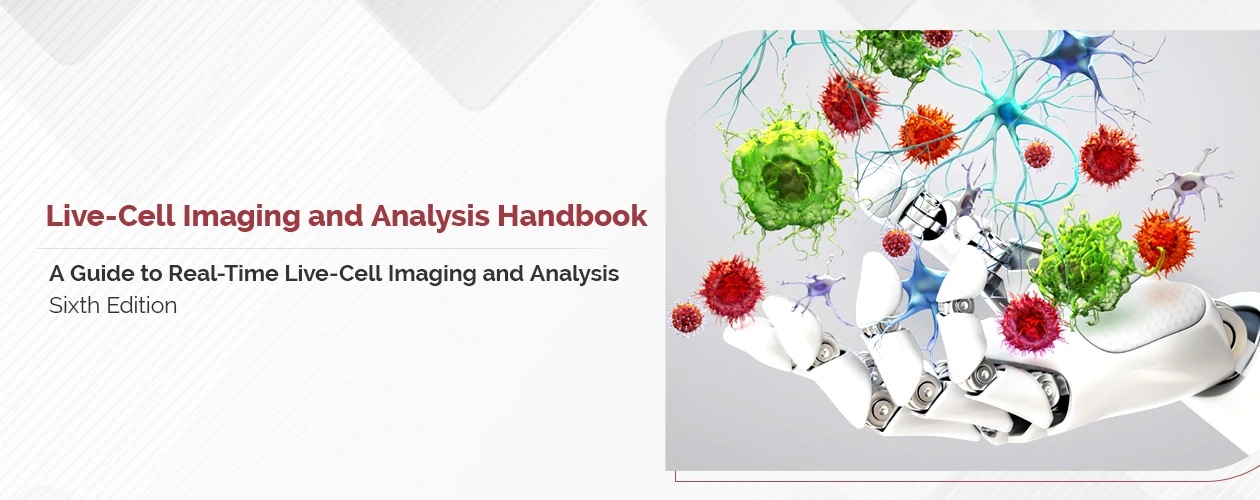 Live-Cell Imaging and Analysis Handbook

A Guide to Real-Time Live-Cell Imaging and Analysis
Sixth Edition